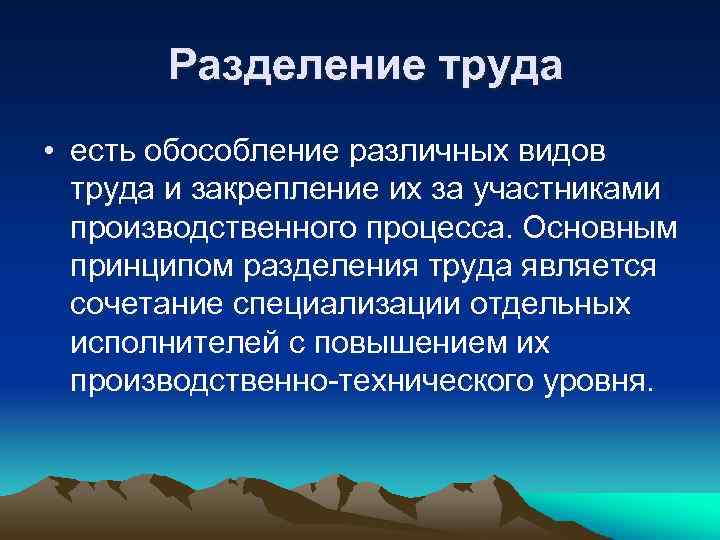 Разделение труда

• есть обособление различных видов труда и закрепление их за участниками производственного процесса. Основным принципом разделения труда является сочетание специализации отдельных исполнителей с повышением их производственно-технического уровня.